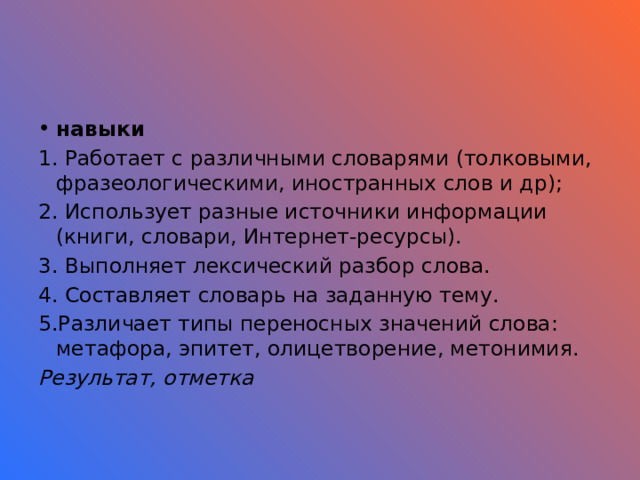 • навыки

1. Работает с различными словарями (толковыми, фразеологическими, иностранных слов и др);

2. Использует разные источники информации (книги, словари, Интернет-ресурсы).

3. Выполняет лексический разбор слова.

4. Составляет словарь на заданную тему.

5.Различает типы переносных значений слова: метафора, эпитет, олицетворение, метонимия.

Результат, отметка